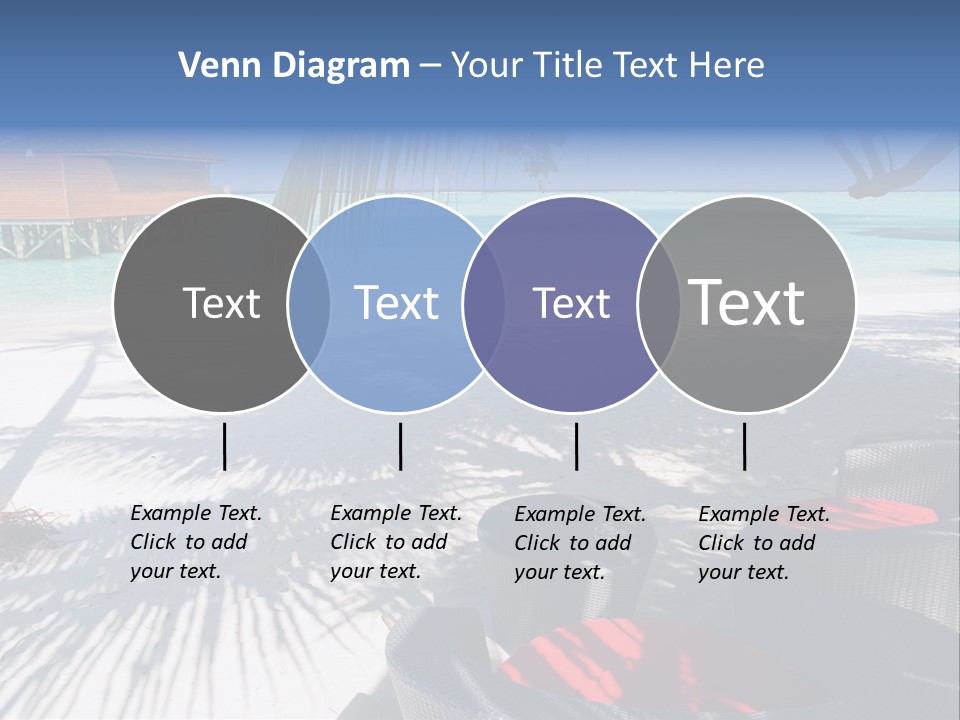 Venn Diagram – Your Title Text Here

Text

Text

Text

Text

Example Text. Click to add your text.

Example Text. Click to add your text.

Example Text. Click to add your text.

Example Text. Click to add your text.